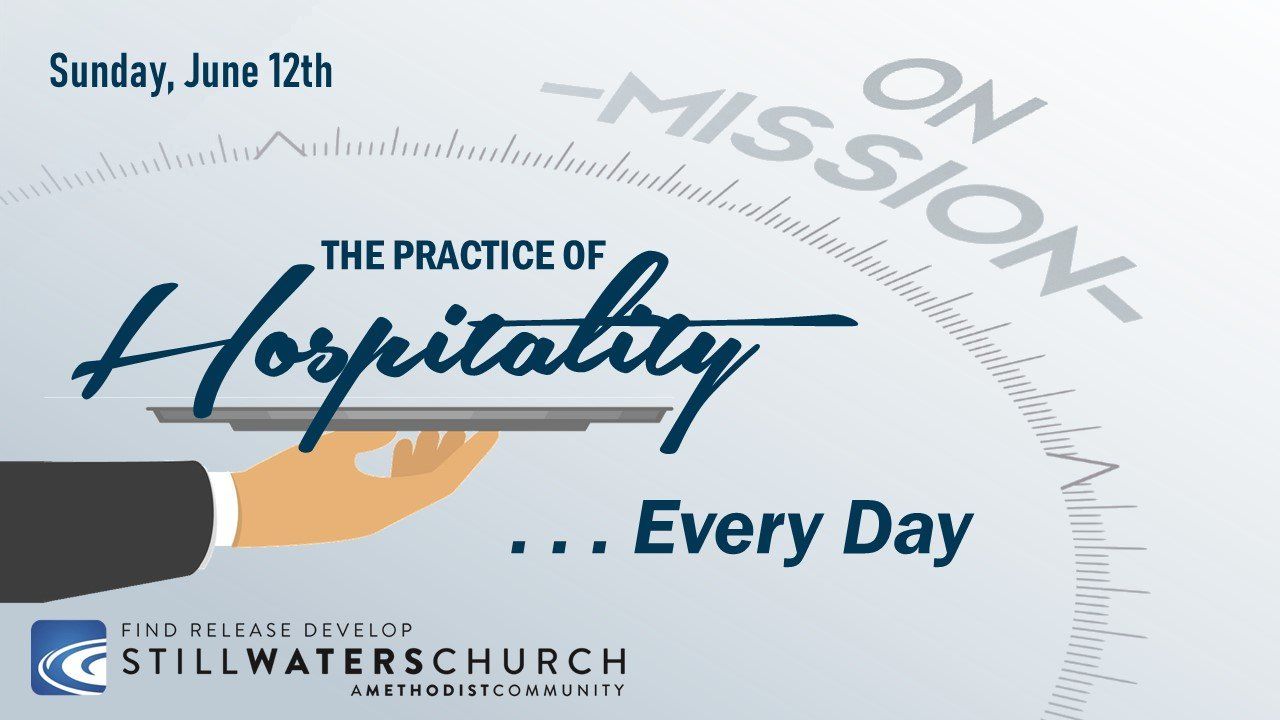 Sunday, June 12th

-ON MISSION-

THE PRACTICE OF
Hospitality

. . . Every Day

FIND RELEASE DEVELOP
STILLWATERSCHURCH
AMETHODISTCOMMUNITY